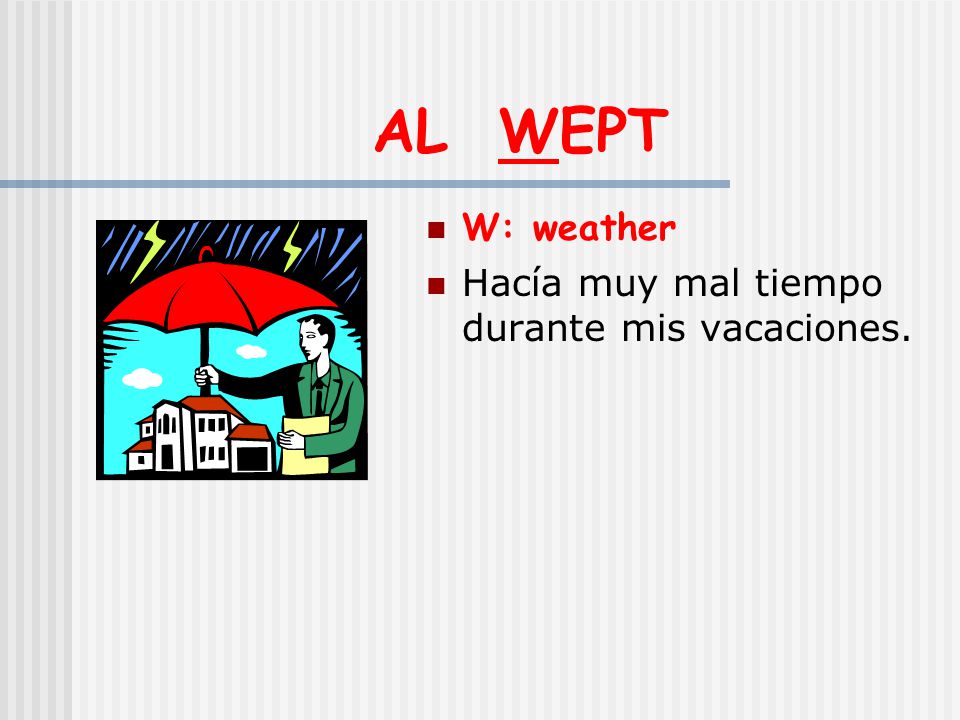 AL WEPT

W: weather

Hacía muy mal tiempo durante mis vacaciones.